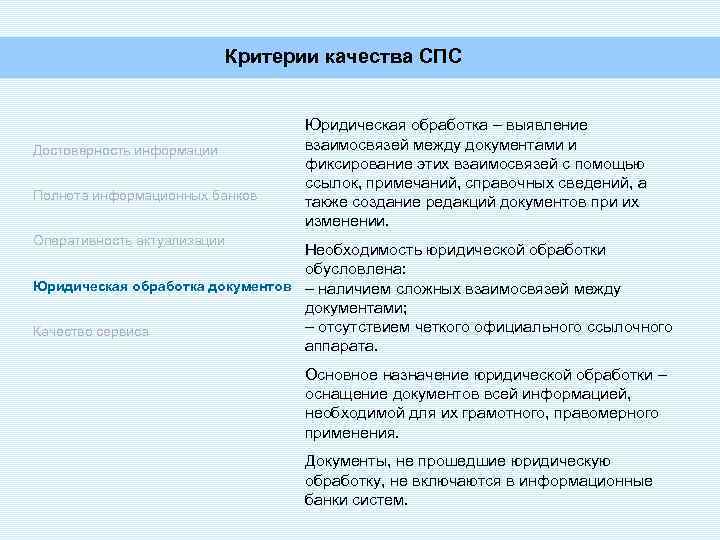 Критерии качества СПС

Достоверность информации

Полнота информационных банков

Оперативность актуализации

Юридическая обработка документов

Качество сервиса

Юридическая обработка – выявление взаимосвязей между документами и фиксирование этих взаимосвязей с помощью ссылок, примечаний, справочных сведений, а также создание редакций документов при их изменении.

Необходимость юридической обработки обусловлена:
– наличием сложных взаимосвязей между документами;
– отсутствием четкого официального ссылочного аппарата.

Основное назначение юридической обработки – оснащение документов всей информацией, необходимой для их грамотного, правомерного применения.

Документы, не прошедшие юридическую обработку, не включаются в информационные банки систем.